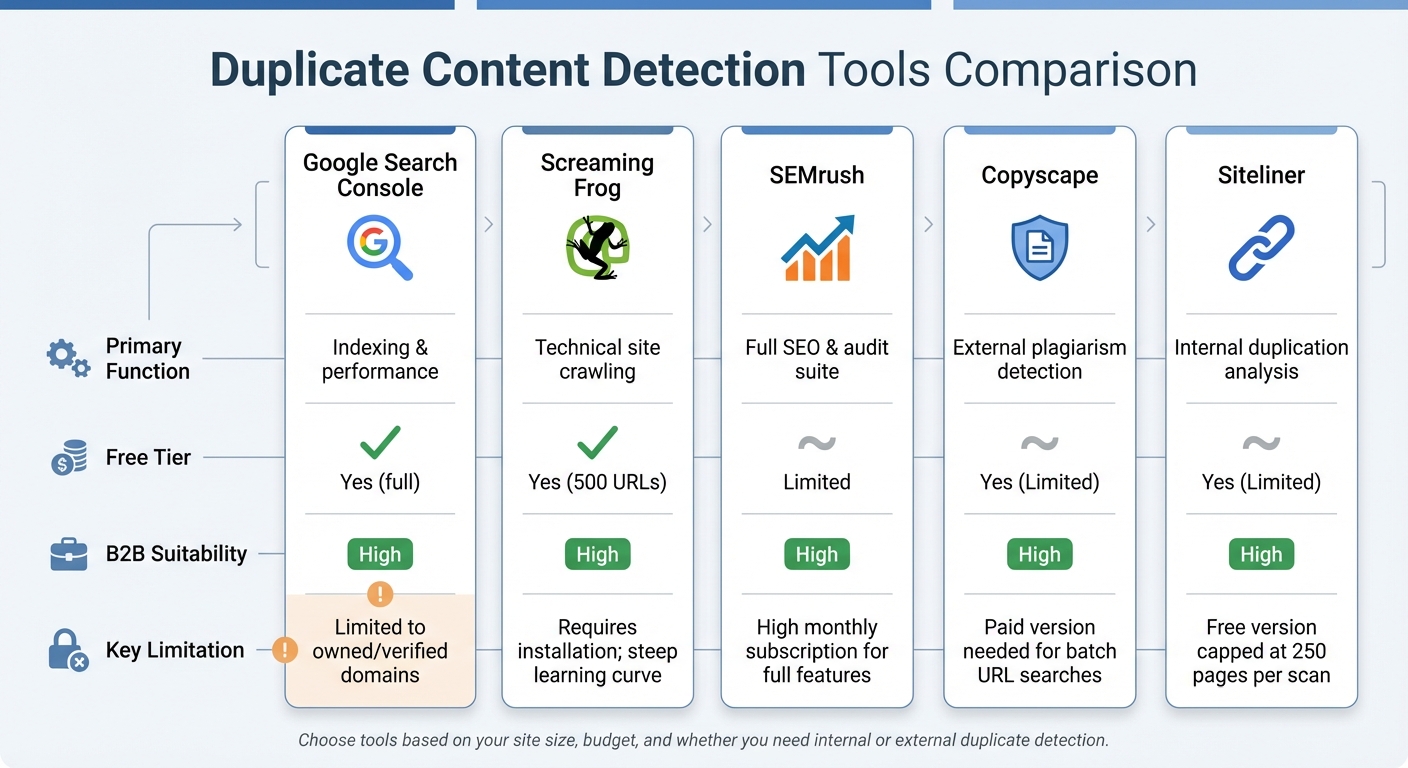 Duplicate Content Detection Tools Comparison

| | Google Search Console | Screaming Frog | SEMrush | Copyscape | Siteliner |
|---|---|---|---|---|---|
| Primary Function | Indexing & performance | Technical site crawling | Full SEO & audit suite | External plagiarism detection | Internal duplication analysis |
| Free Tier | Yes (full) | Yes (500 URLs) | Limited | Yes (Limited) | Yes (Limited) |
| B2B Suitability | High | High | High | High | High |
| Key Limitation | Limited to owned/verified domains | Requires installation; steep learning curve | High monthly subscription for full features | Paid version needed for batch URL searches | Free version capped at 250 pages per scan |

Choose tools based on your site size, budget, and whether you need internal or external duplicate detection.